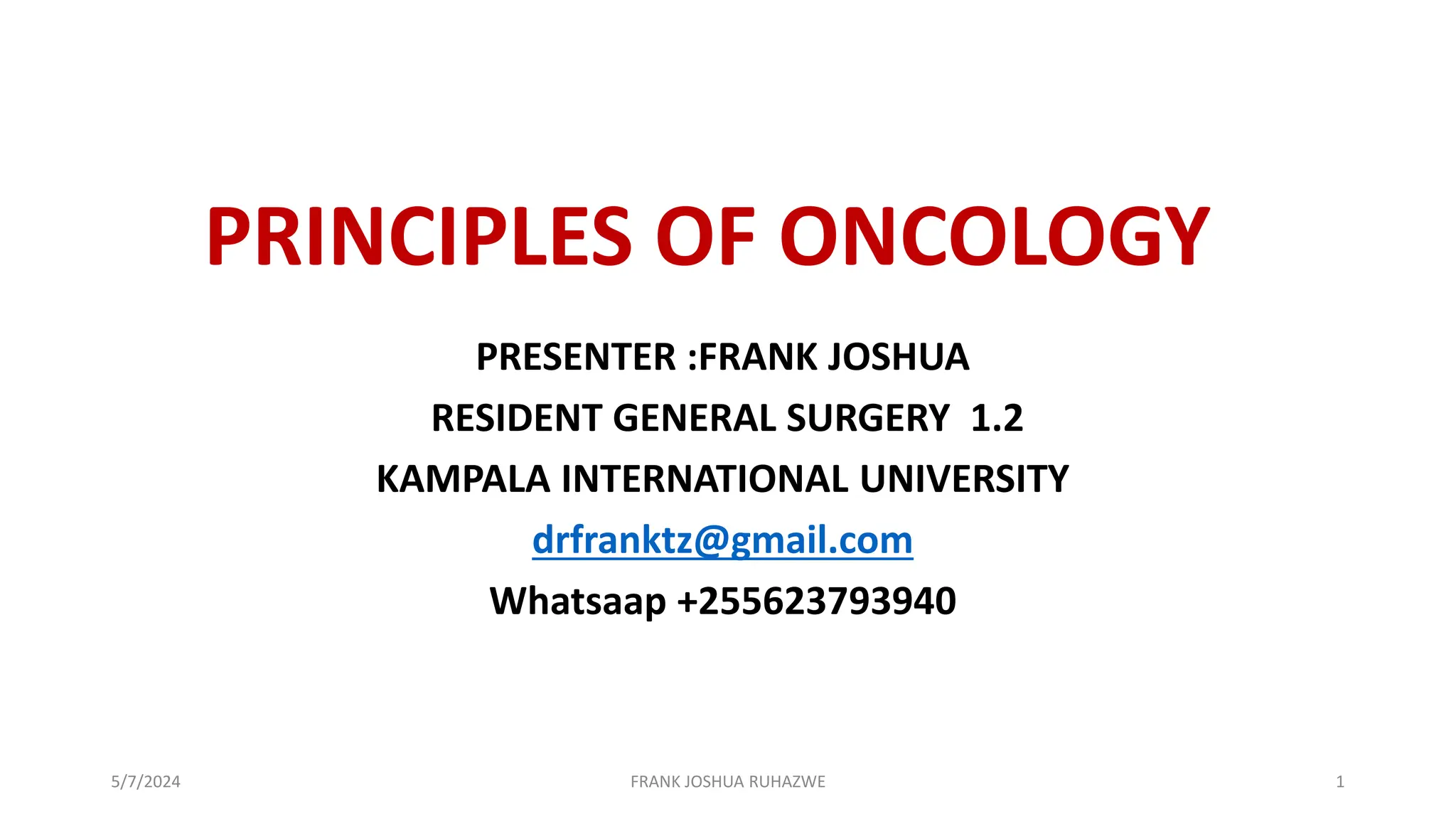 PRINCIPLES OF ONCOLOGY

PRESENTER :FRANK JOSHUA

RESIDENT GENERAL SURGERY 1.2

KAMPALA INTERNATIONAL UNIVERSITY

drfranktz@gmail.com

Whatsaap +255623793940

5/7/2024

FRANK JOSHUA RUHAZWE

1